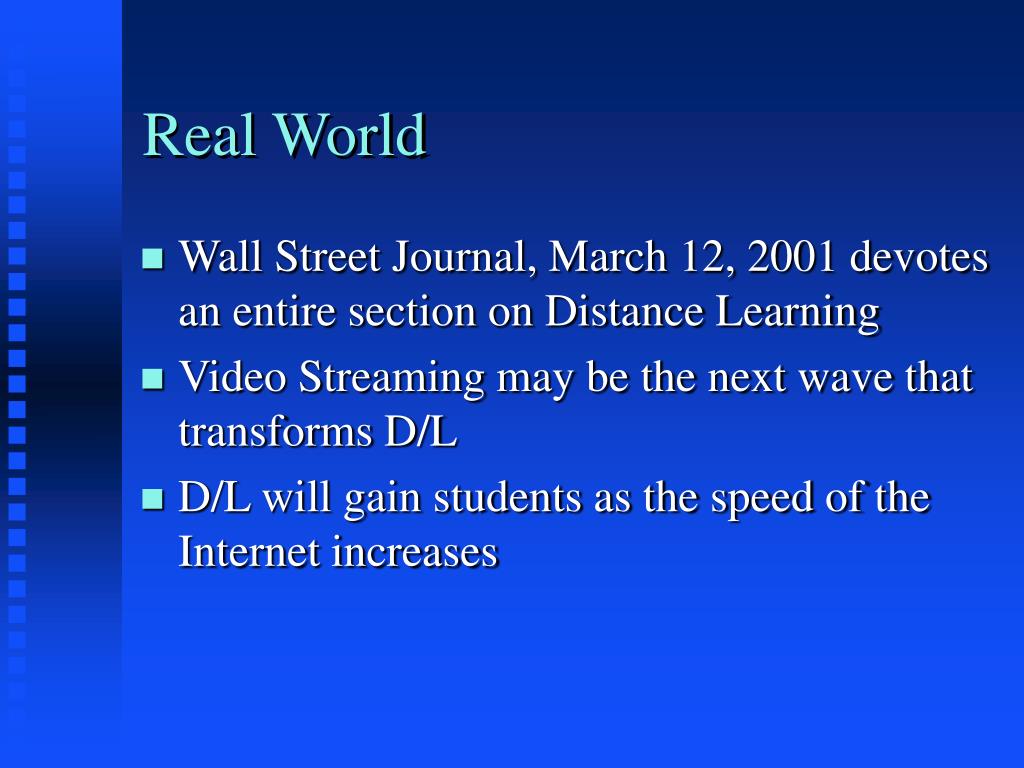 Real World

- Wall Street Journal, March 12, 2001 devotes an entire section on Distance Learning
- Video Streaming may be the next wave that transforms D/L
- D/L will gain students as the speed of the Internet increases